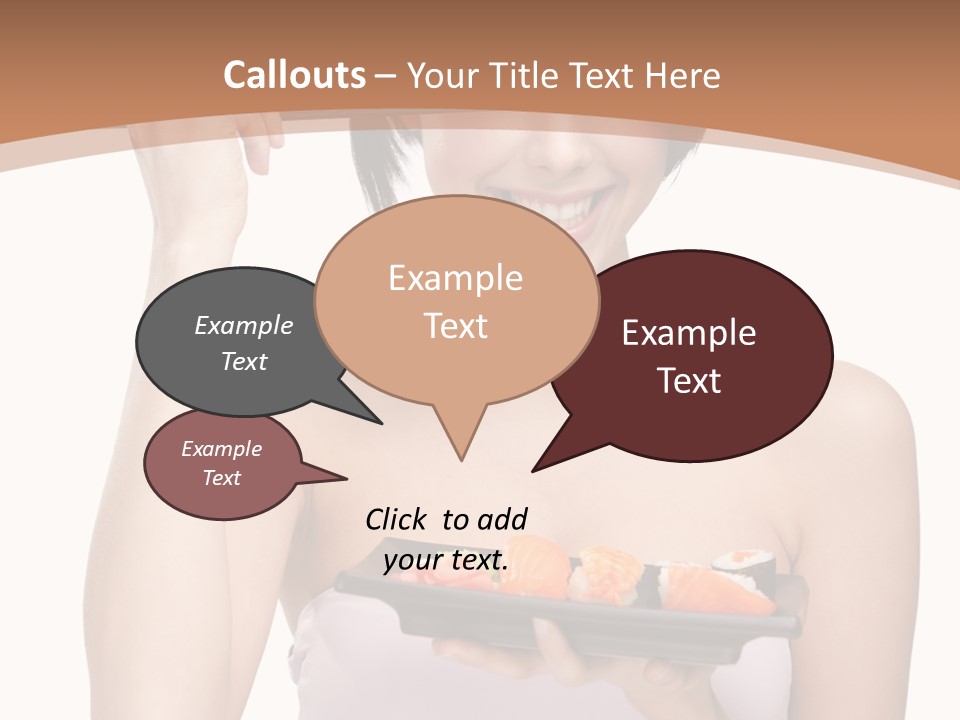 Callouts – Your Title Text Here

Example Text

Example Text

Example Text

Example Text

Click to add your text.